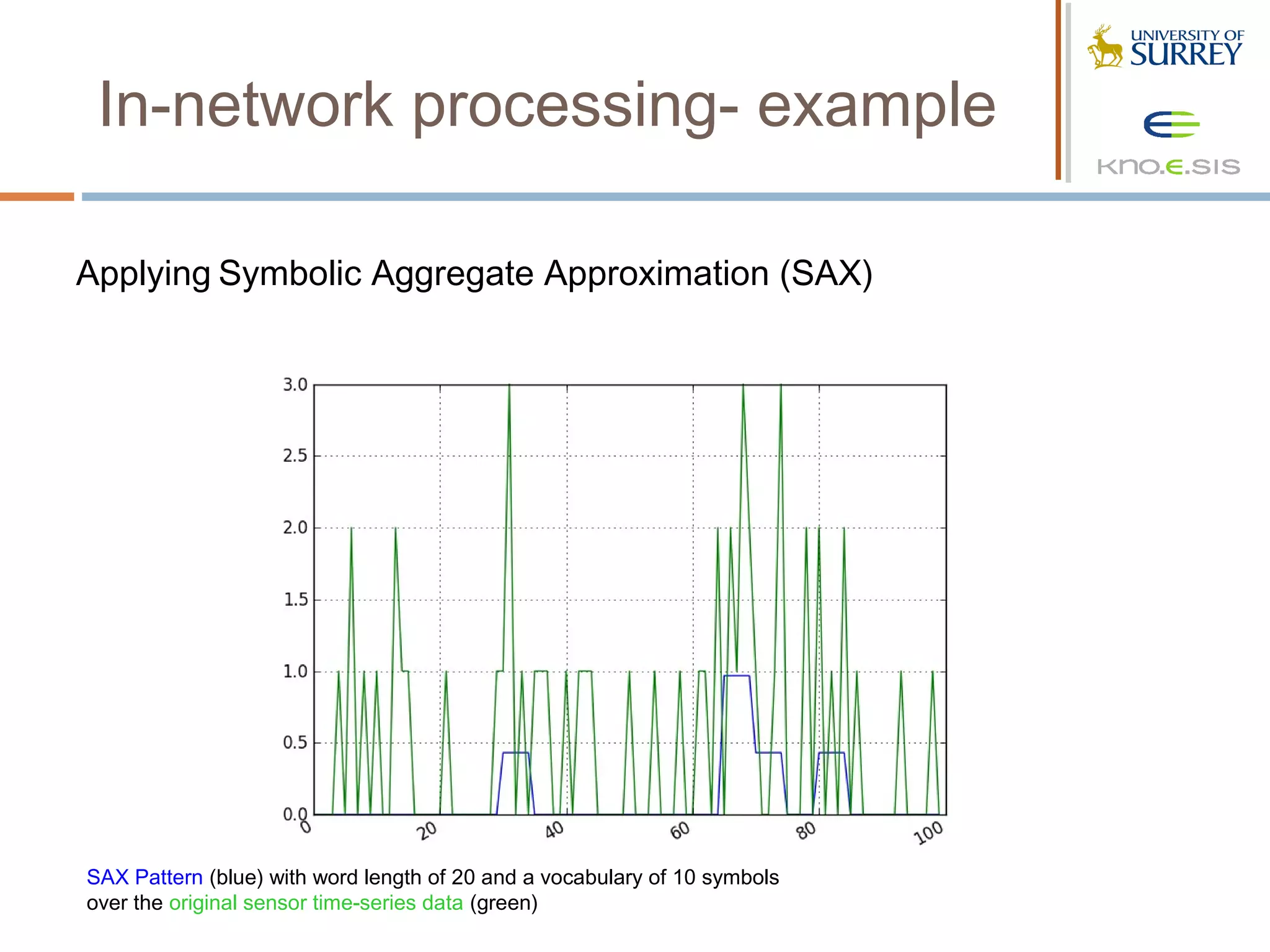 In-network processing- example

UNIVERSITY OF SURREY

KNO.E.SIS

Applying Symbolic Aggregate Approximation (SAX)

3.0
2.5
2.0
1.5
1.0
0.5
0.0

0
20
40
60
80
100

SAX Pattern (blue) with word length of 20 and a vocabulary of 10 symbols over the original sensor time-series data (green)